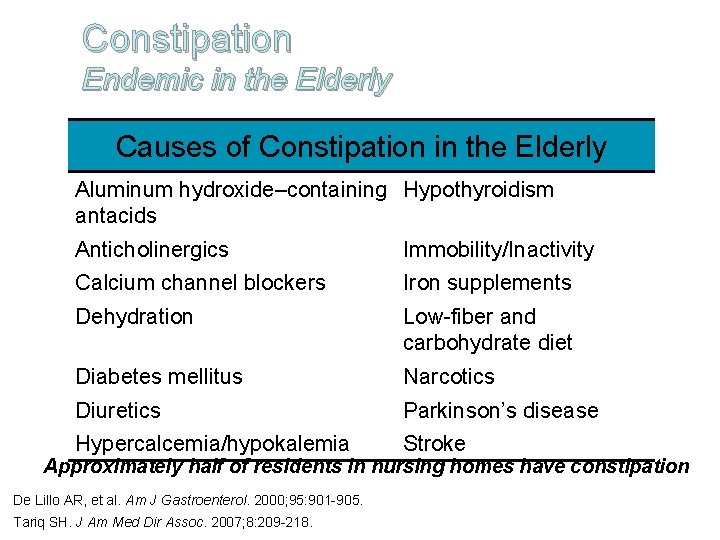 Constipation
Endemic in the Elderly

| Causes of Constipation in the Elderly | |
|---|---|
| Aluminum hydroxide–containing antacids | Hypothyroidism |
| Anticholinergics | Immobility/Inactivity |
| Calcium channel blockers | Iron supplements |
| Dehydration | Low-fiber and carbohydrate diet |
| Diabetes mellitus | Narcotics |
| Diuretics | Parkinson's disease |
| Hypercalcemia/hypokalemia | Stroke |

Approximately half of residents in nursing homes have constipation

De Lillo AR, et al. Am J Gastroenterol. 2000;95:901-905.
Tariq SH. J Am Med Dir Assoc. 2007;8:209-218.